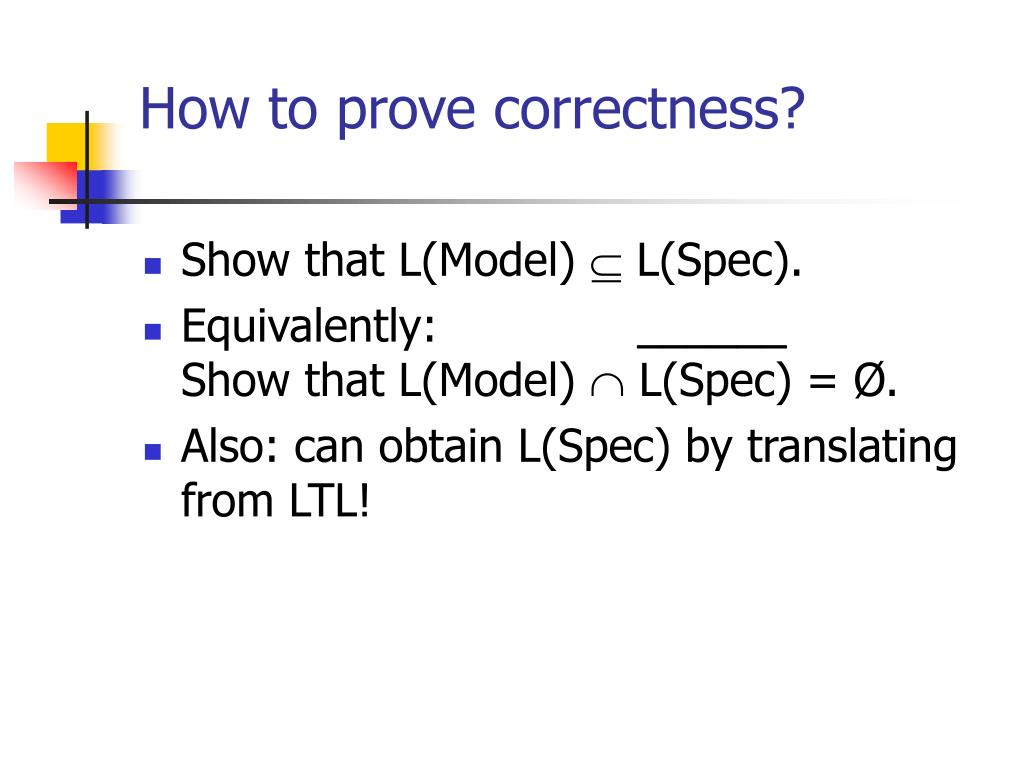 How to prove correctness?

- Show that L(Model) $\subseteq$ L(Spec).
- Equivalently: Show that L(Model) $\cap$ $\overline{\text{L(Spec)}}$ = Ø.
- Also: can obtain L(Spec) by translating from LTL!